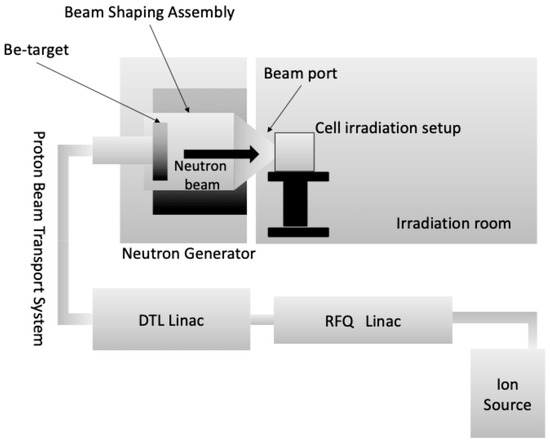 Beam Shaping Assembly

Be-target

Beam port

Cell irradiation setup

Proton Beam Transport System

Neutron beam

Irradiation room

Neutron Generator

DTL Linac

RFQ Linac

Ion Source